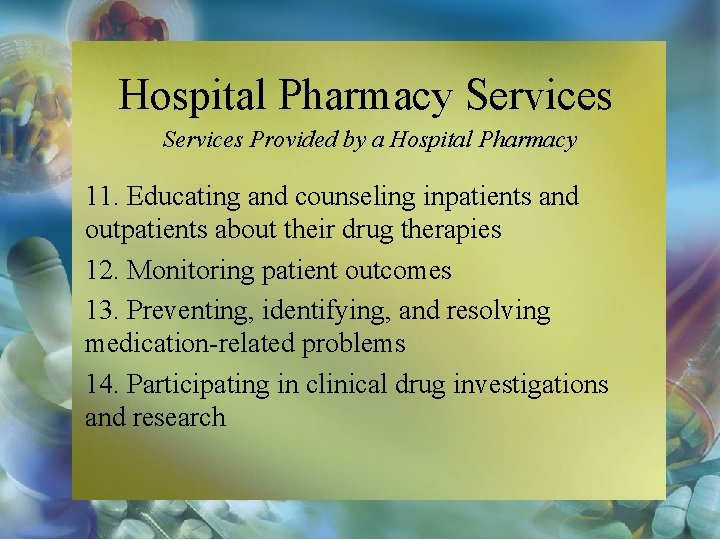 Hospital Pharmacy Services

Services Provided by a Hospital Pharmacy

11. Educating and counseling inpatients and outpatients about their drug therapies

12. Monitoring patient outcomes

13. Preventing, identifying, and resolving medication-related problems

14. Participating in clinical drug investigations and research